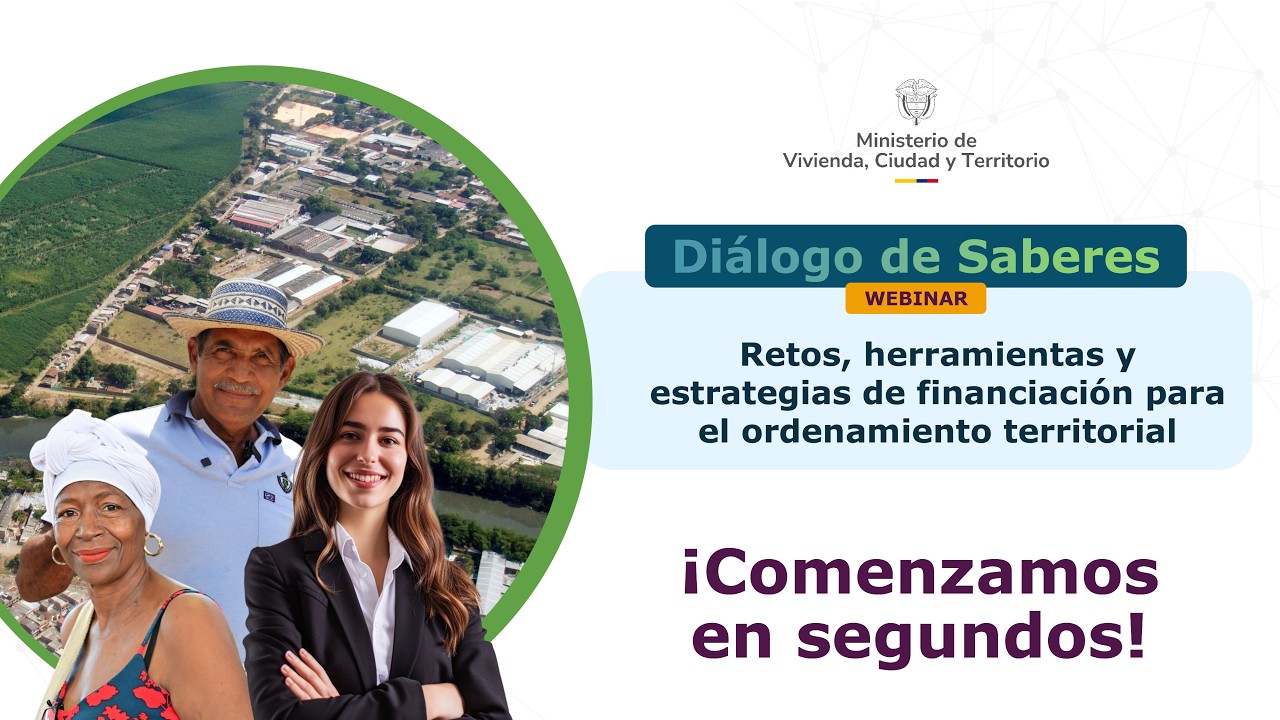 Ministerio de
Vivienda, Ciudad y Territorio

Diálogo de Saberes

WEBINAR

Retos, herramientas y estrategias de financiación para el ordenamiento territorial

¡Comenzamos en segundos!